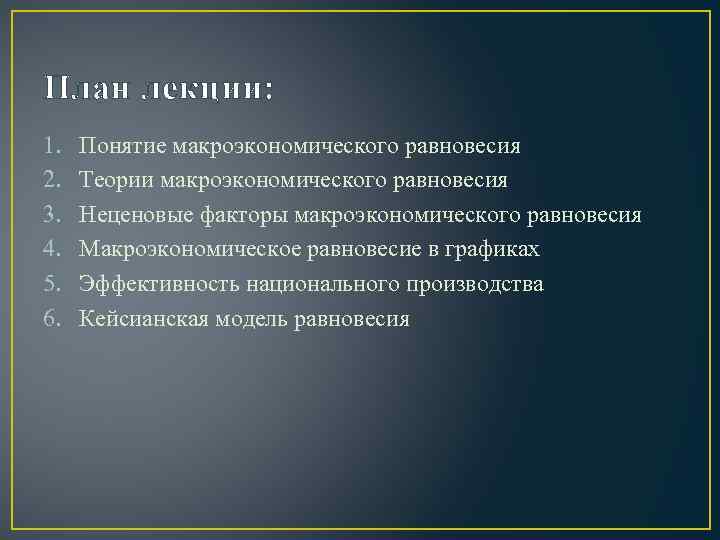 План лекции:

1. Понятие макроэкономического равновесия
2. Теории макроэкономического равновесия
3. Неценовые факторы макроэкономического равновесия
4. Макроэкономическое равновесие в графиках
5. Эффективность национального производства
6. Кейсианская модель равновесия